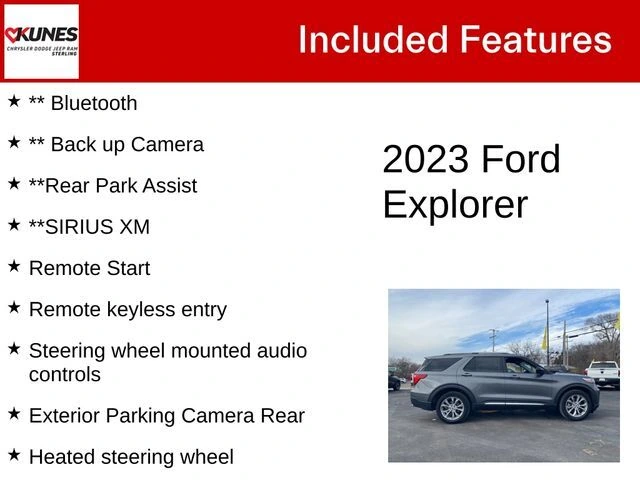 KUNES
CHRYSLER DODGE JEEP RAM
STERLING

Included Features

★ ** Bluetooth

★ ** Back up Camera

★ **Rear Park Assist

★ **SIRIUS XM

★ Remote Start

★ Remote keyless entry

★ Steering wheel mounted audio controls

★ Exterior Parking Camera Rear

★ Heated steering wheel

2023 Ford Explorer